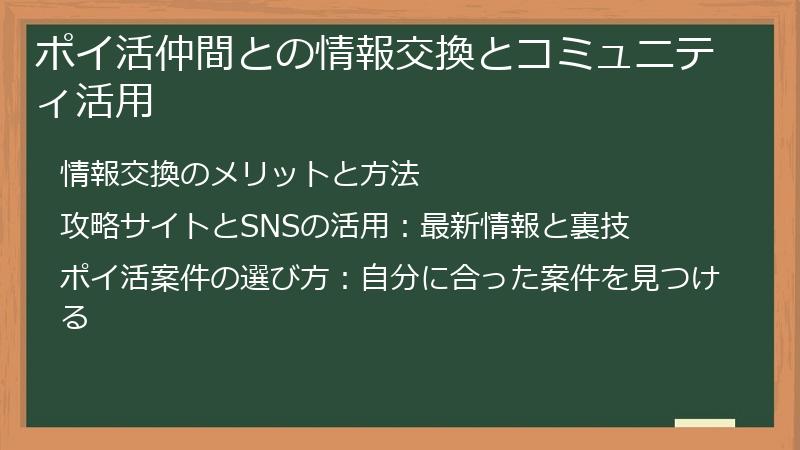 ポイ活仲間との情報交換とコミュニティ活用

情報交換のメリットと方法

攻略サイトとSNSの活用：最新情報と裏技

ポイ活案件の選び方：自分に合った案件を見つける